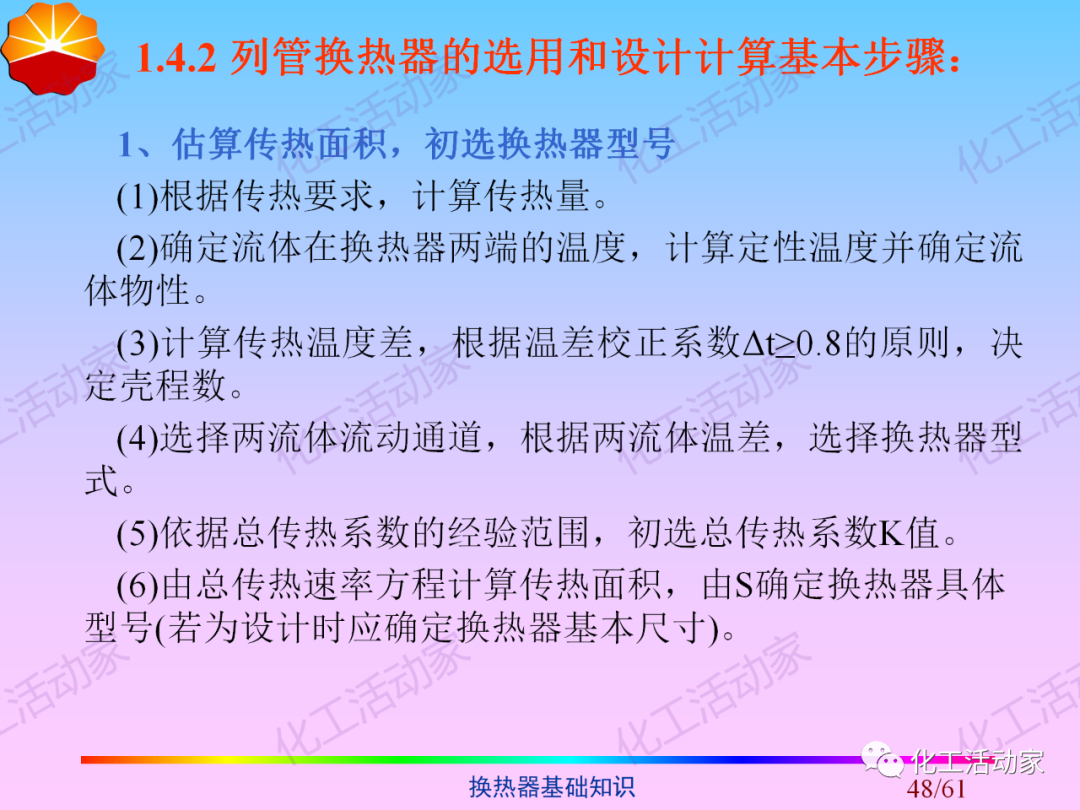 1.4.2 列管换热器的选用和设计计算基本步骤:

1、估算传热面积，初选换热器型号

(1)根据传热要求，计算传热量。

(2)确定流体在换热器两端的温度，计算定性温度并确定流体物性。

(3)计算传热温度差，根据温差校正系数$\Delta t \geq 0.8$的原则，决定壳程数。

(4)选择两流体流动通道，根据两流体温差，选择换热器型式。

(5)依据总传热系数的经验范围，初选总传热系数K值。

(6)由总传热速率方程计算传热面积，由S确定换热器具体型号(若为设计时应确定换热器基本尺寸)。

化工活动家

换热器基础知识

48/61